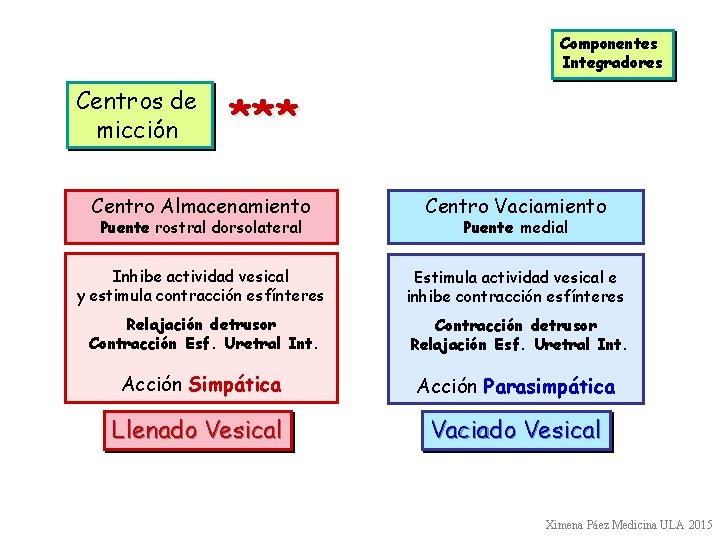 Componentes Integradores

Centros de micción ***

Centro Almacenamiento
Puente rostral dorsolateral

Inhibe actividad vesical y estimula contracción esfínteres

Relajación detrusor
Contracción Esf. Uretral Int.

Acción Simpática

Llenado Vesical

Centro Vaciamiento
Puente medial

Estimula actividad vesical e inhibe contracción esfínteres

Contracción detrusor
Relajación Esf. Uretral Int.

Acción Parasimpática

Vaciado Vesical

Ximena Páez Medicina ULA 2015